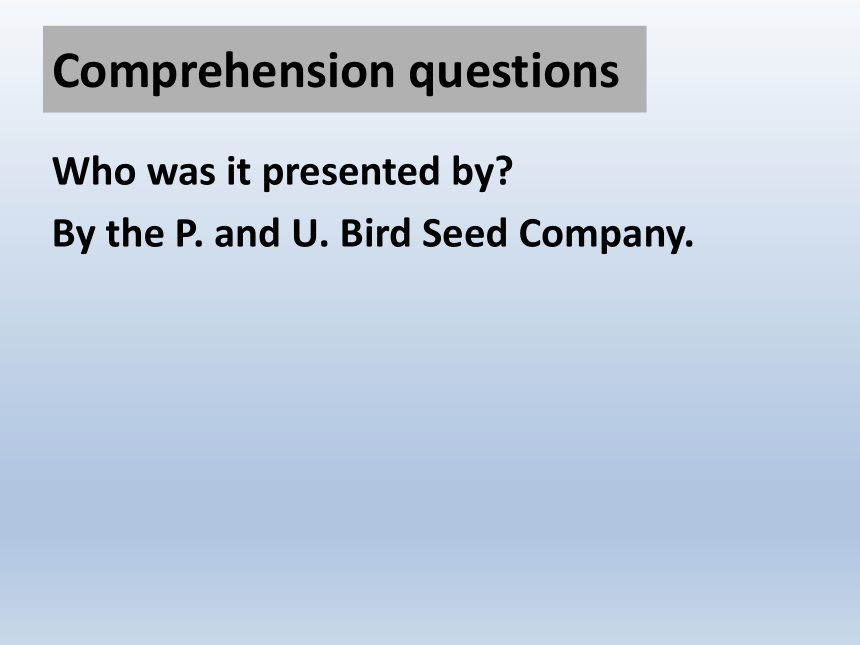 Comprehension questions

Who was it presented by?

By the P. and U. Bird Seed Company.